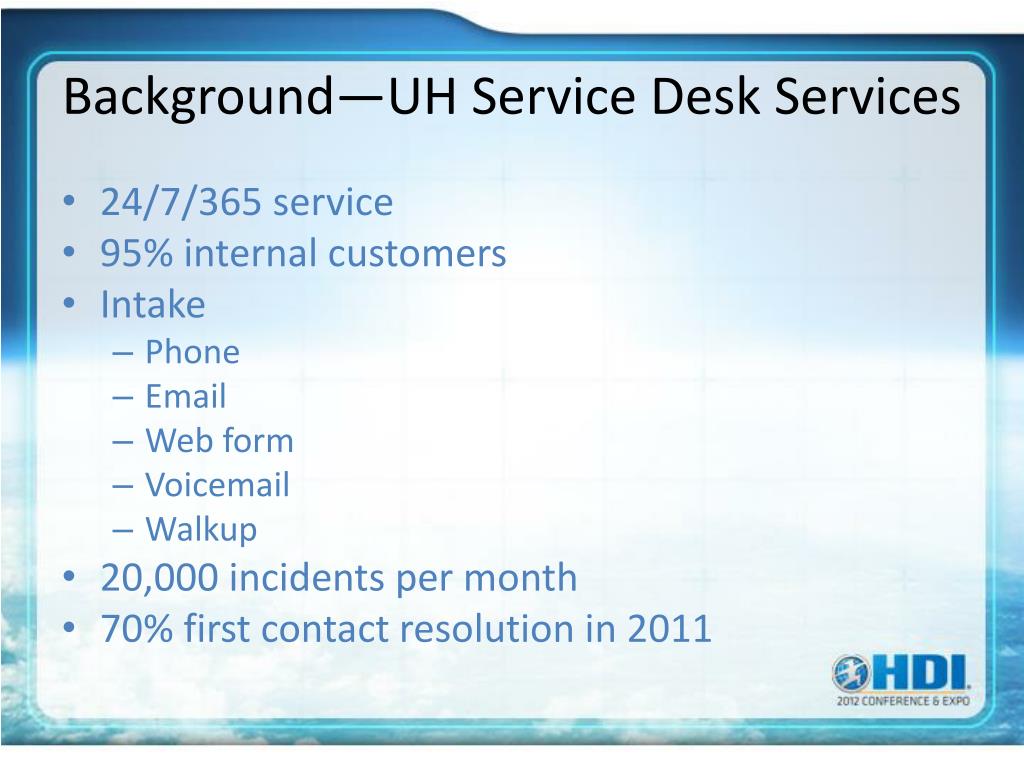 Background—UH Service Desk Services

• 24/7/365 service
• 95% internal customers
• Intake
– Phone
– Email
– Web form
– Voicemail
– Walkup
• 20,000 incidents per month
• 70% first contact resolution in 2011

HDI
2012 CONFERENCE & EXPO